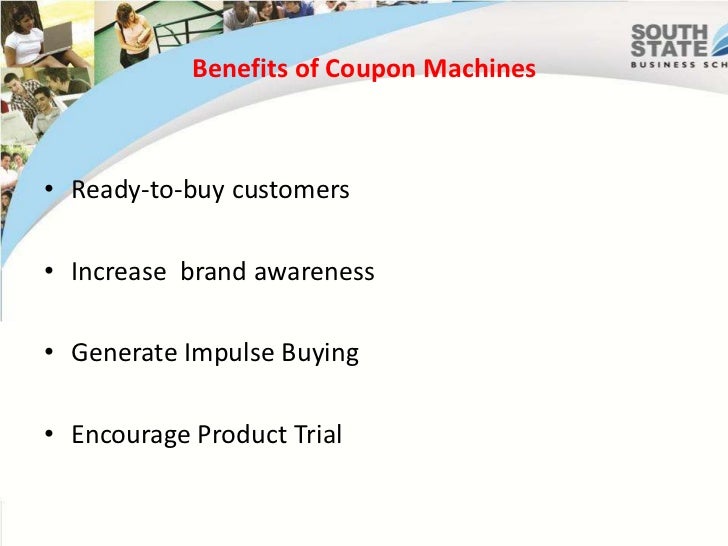 SOUTH STATE
BUSINESS SCH

Benefits of Coupon Machines

• Ready-to-buy customers

• Increase brand awareness

• Generate Impulse Buying

• Encourage Product Trial